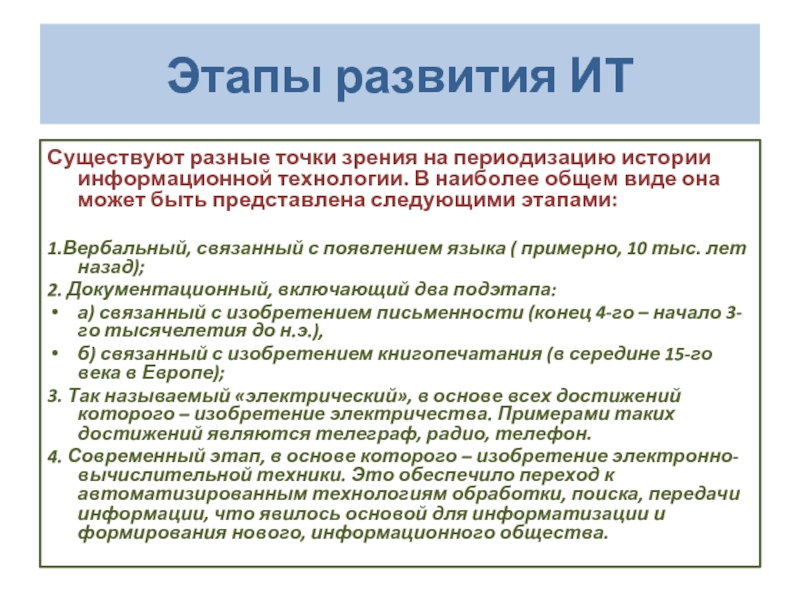 Этапы развития ИТ

Существуют разные точки зрения на периодизацию истории информационной технологии. В наиболее общем виде она может быть представлена следующими этапами:

1.Вербальный, связанный с появлением языка ( примерно, 10 тыс. лет назад);

2. Документационный, включающий два подэтапа:

• а) связанный с изобретением письменности (конец 4-го – начало 3-го тысячелетия до н.э.),

• б) связанный с изобретением книгопечатания (в середине 15-го века в Европе);

3. Так называемый «электрический», в основе всех достижений которого – изобретение электричества. Примерами таких достижений являются телеграф, радио, телефон.

4. Современный этап, в основе которого – изобретение электронно-вычислительной техники. Это обеспечило переход к автоматизированным технологиям обработки, поиска, передачи информации, что явилось основой для информатизации и формирования нового, информационного общества.